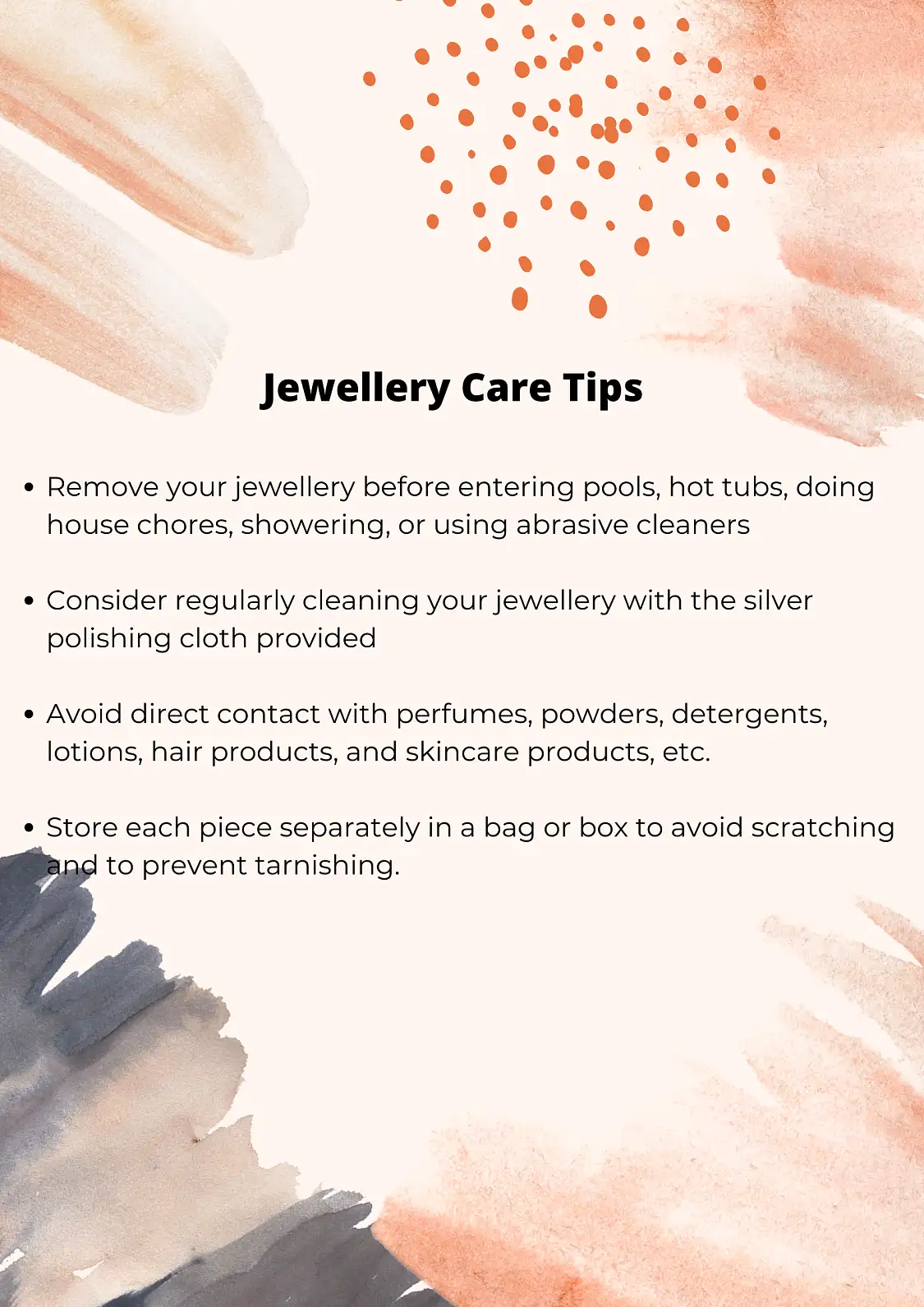 Jewellery Care Tips

• Remove your jewellery before entering pools, hot tubs, doing house chores, showering, or using abrasive cleaners

• Consider regularly cleaning your jewellery with the silver polishing cloth provided

• Avoid direct contact with perfumes, powders, detergents, lotions, hair products, and skincare products, etc.

• Store each piece separately in a bag or box to avoid scratching and to prevent tarnishing.